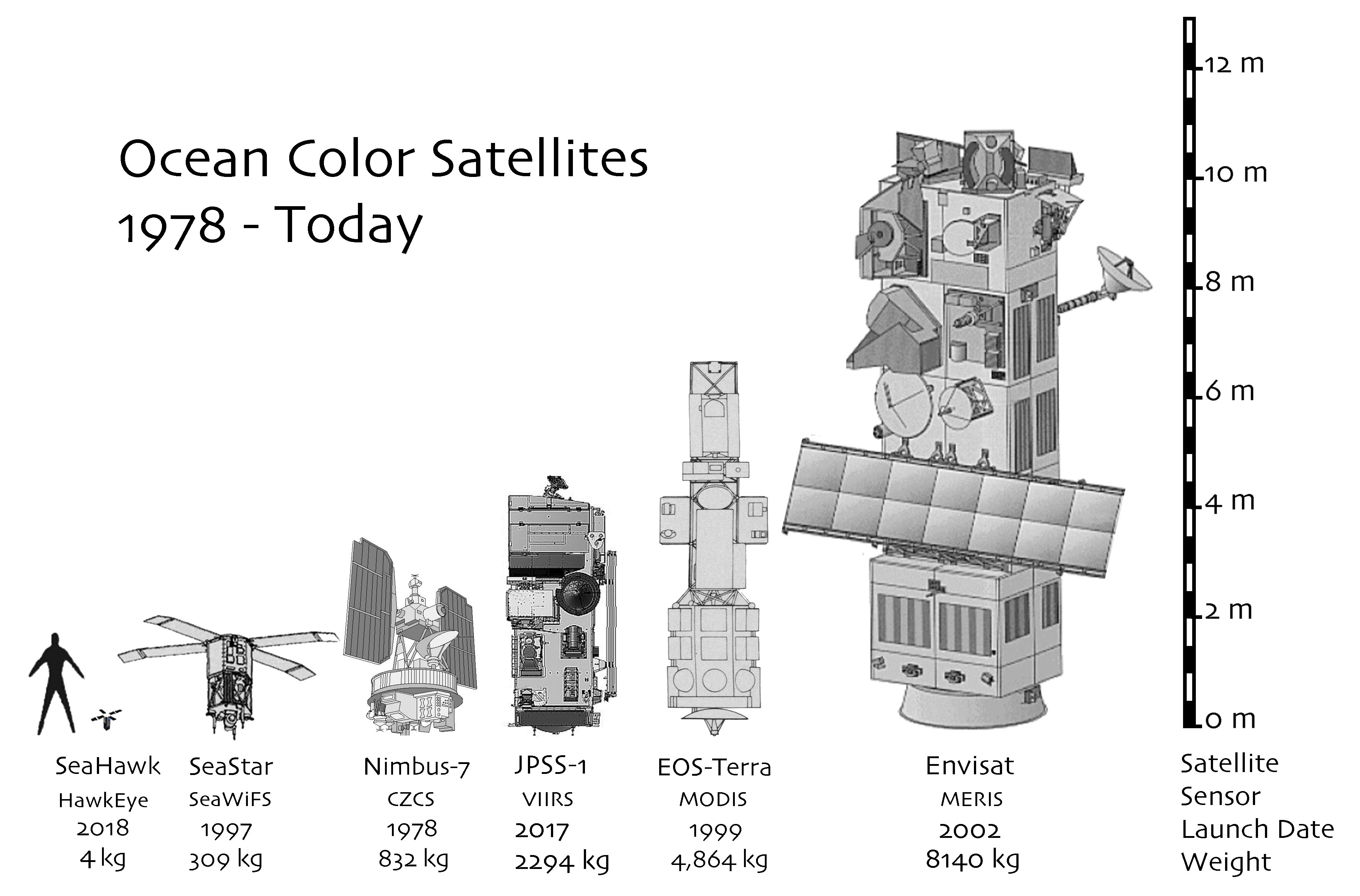 Ocean Color Satellites
1978 - Today

12 m
10 m
8 m
6 m
4 m
2 m
0 m

SeaHawk
HawkEye
2018
4 kg

SeaStar
SeaWiFS
1997
309 kg

Nimbus-7
CZCS
1978
832 kg

JPSS-1
VIIRS
2017
2294 kg

EOS-Terra
MODIS
1999
4,864 kg

Envisat
MERIS
2002
8140 kg

Satellite
Sensor
Launch Date
Weight